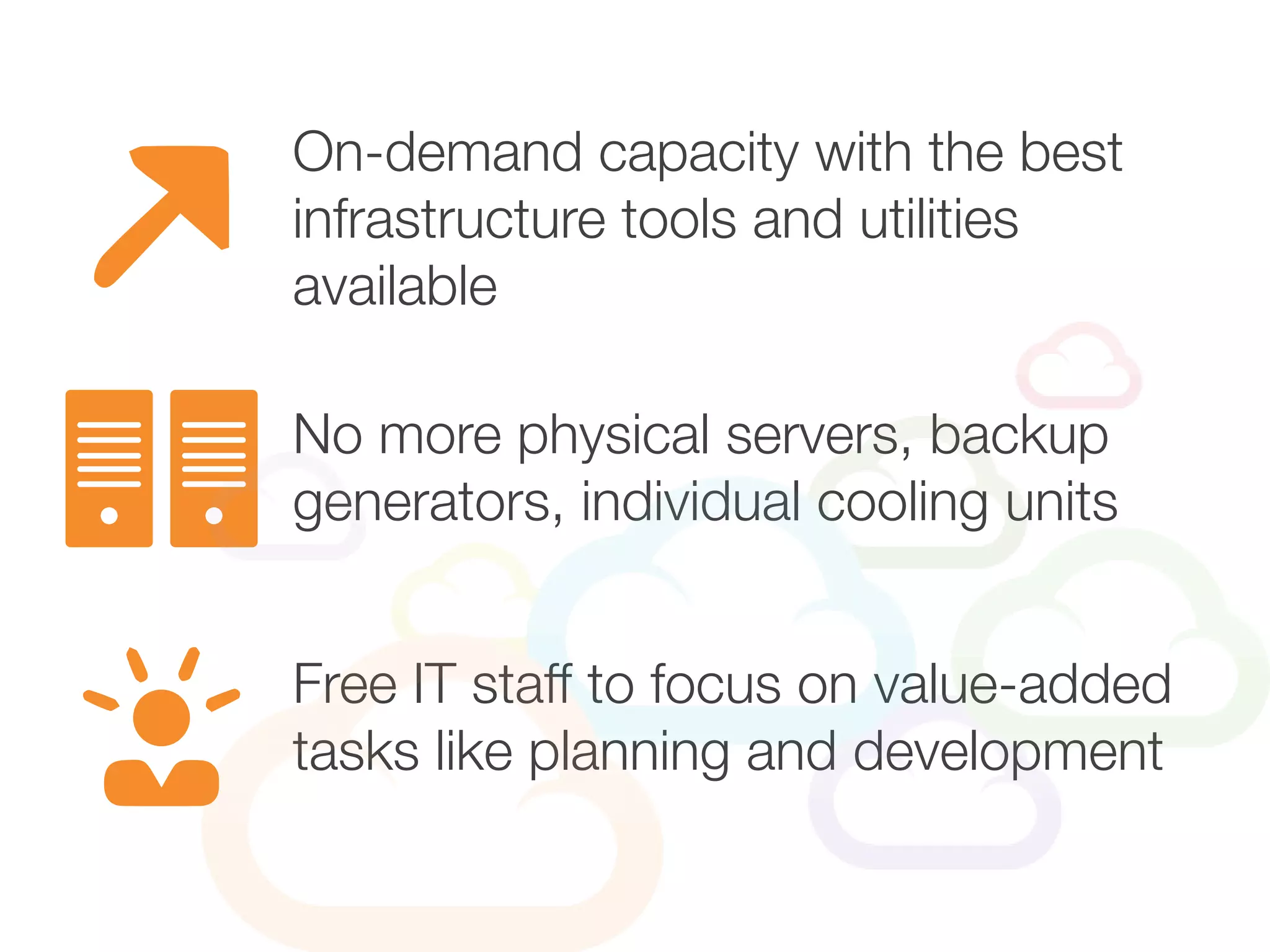 On-demand capacity with the best infrastructure tools and utilities available

No more physical servers, backup generators, individual cooling units

Free IT staff to focus on value-added tasks like planning and development